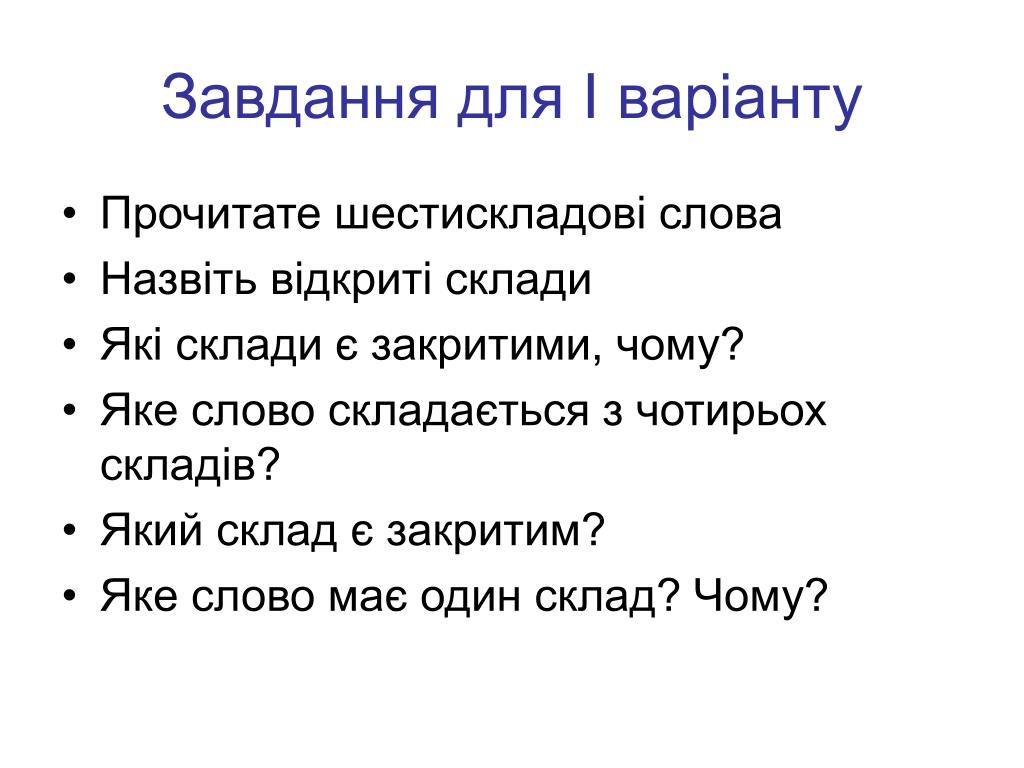 Завдання для І варіанту

• Прочитате шестискладові слова
• Назвіть відкриті склади
• Які склади є закритими, чому?
• Яке слово складається з чотирьох складів?
• Який склад є закритим?
• Яке слово має один склад? Чому?